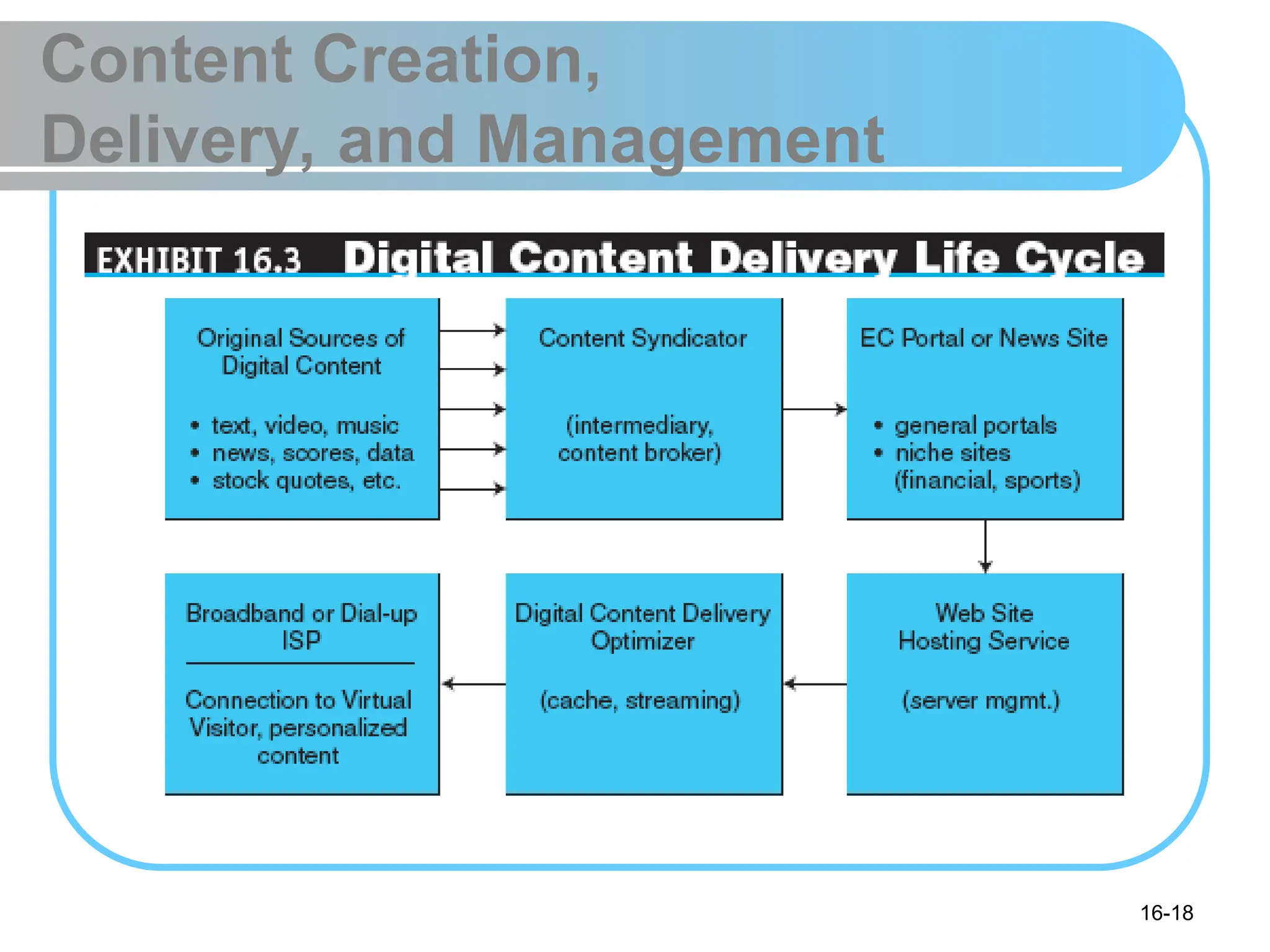 Content Creation, Delivery, and Management

EXHIBIT 16.3 Digital Content Delivery Life Cycle

Original Sources of Digital Content

• text, video, music
• news, scores, data
• stock quotes, etc.

Content Syndicator

(intermediary, content broker)

EC Portal or News Site

• general portals
• niche sites (financial, sports)

Broadband or Dial-up ISP

Connection to Virtual Visitor, personalized content

Digital Content Delivery Optimizer

(cache, streaming)

Web Site Hosting Service

(server mgmt.)

16-18